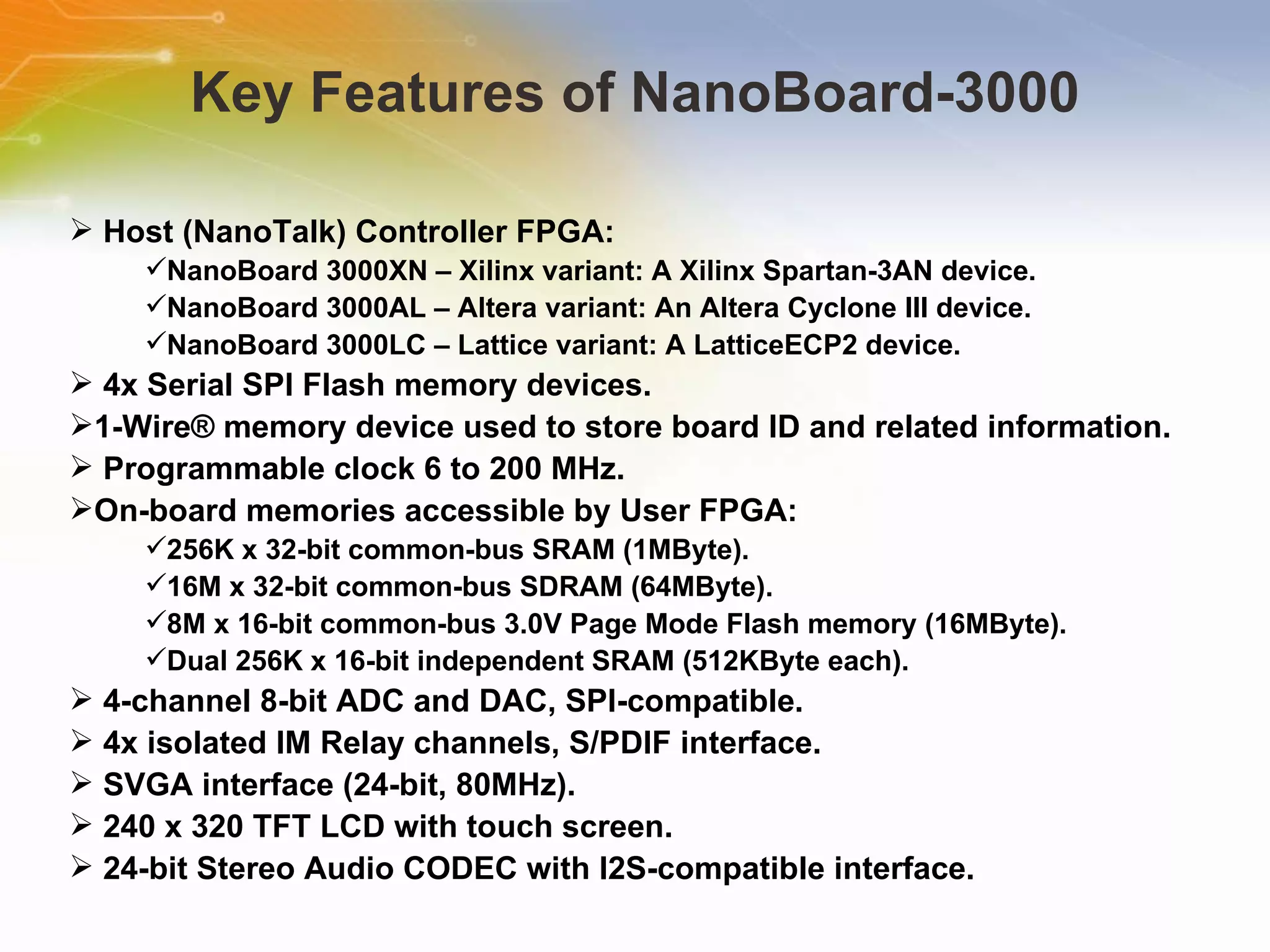 Key Features of NanoBoard-3000

➢ Host (NanoTalk) Controller FPGA:
✓NanoBoard 3000XN – Xilinx variant: A Xilinx Spartan-3AN device.
✓NanoBoard 3000AL – Altera variant: An Altera Cyclone III device.
✓NanoBoard 3000LC – Lattice variant: A LatticeECP2 device.
➢ 4x Serial SPI Flash memory devices.
➢1-Wire® memory device used to store board ID and related information.
➢ Programmable clock 6 to 200 MHz.
➢On-board memories accessible by User FPGA:
✓256K x 32-bit common-bus SRAM (1MByte).
✓16M x 32-bit common-bus SDRAM (64MByte).
✓8M x 16-bit common-bus 3.0V Page Mode Flash memory (16MByte).
✓Dual 256K x 16-bit independent SRAM (512KByte each).
➢ 4-channel 8-bit ADC and DAC, SPI-compatible.
➢ 4x isolated IM Relay channels, S/PDIF interface.
➢ SVGA interface (24-bit, 80MHz).
➢ 240 x 320 TFT LCD with touch screen.
➢ 24-bit Stereo Audio CODEC with I2S-compatible interface.